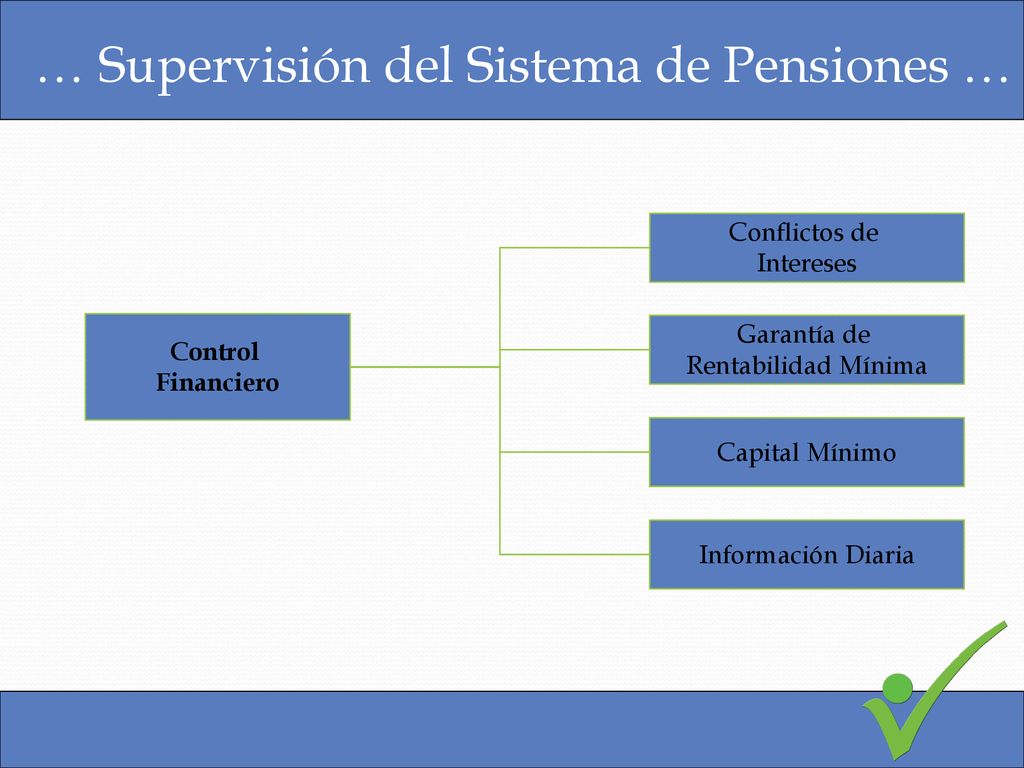 … Supervisión del Sistema de Pensiones …

Control Financiero

Conflictos de Intereses

Garantía de Rentabilidad Mínima

Capital Mínimo

Información Diaria